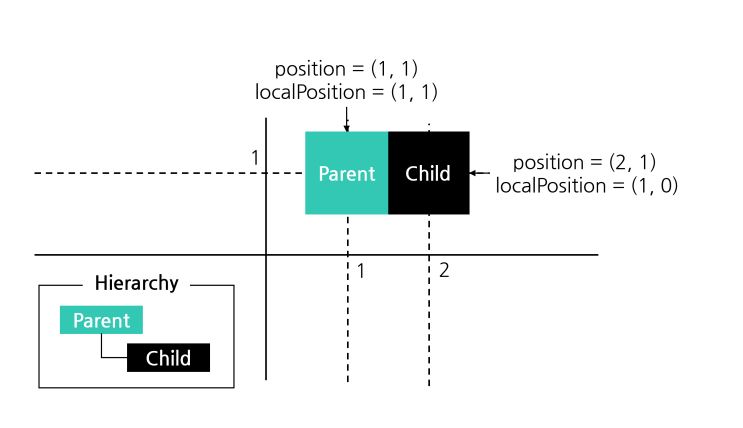 position = (1, 1)
localPosition = (1, 1)

1

Parent

Child

position = (2, 1)
localPosition = (1, 0)

1

2

Hierarchy

Parent

Child